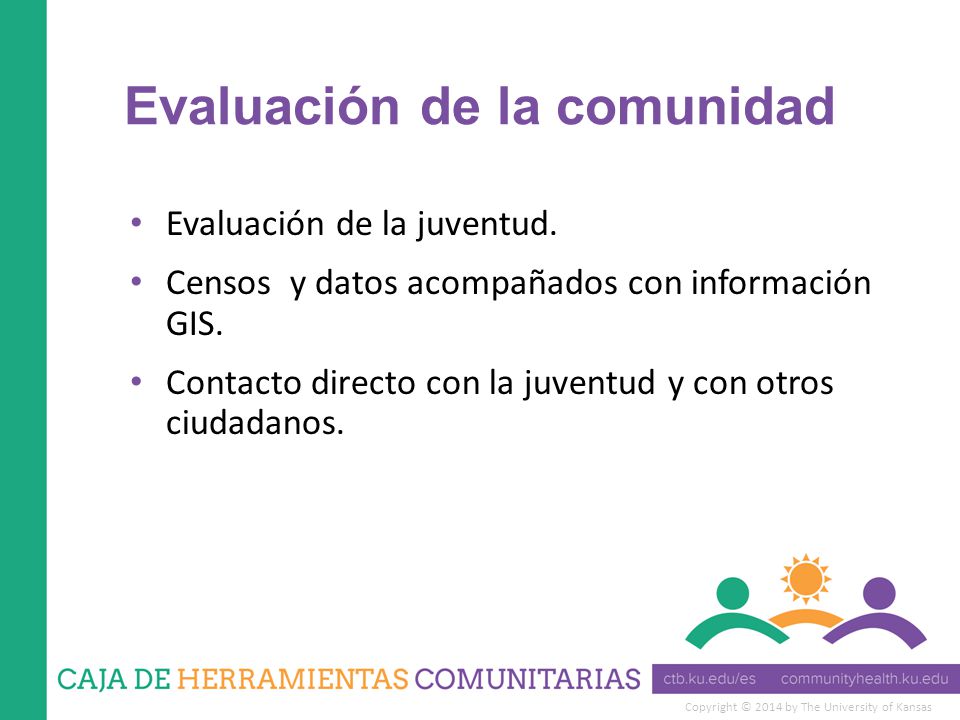 Evaluación de la comunidad

• Evaluación de la juventud.
• Censos  y datos acompañados con información GIS.
• Contacto directo con la juventud y con otros ciudadanos.

CAJA DE HERRAMIENTAS COMUNITARIAS

ctb.ku.edu/es    communityhealth.ku.edu

Copyright © 2014 by The University of Kansas